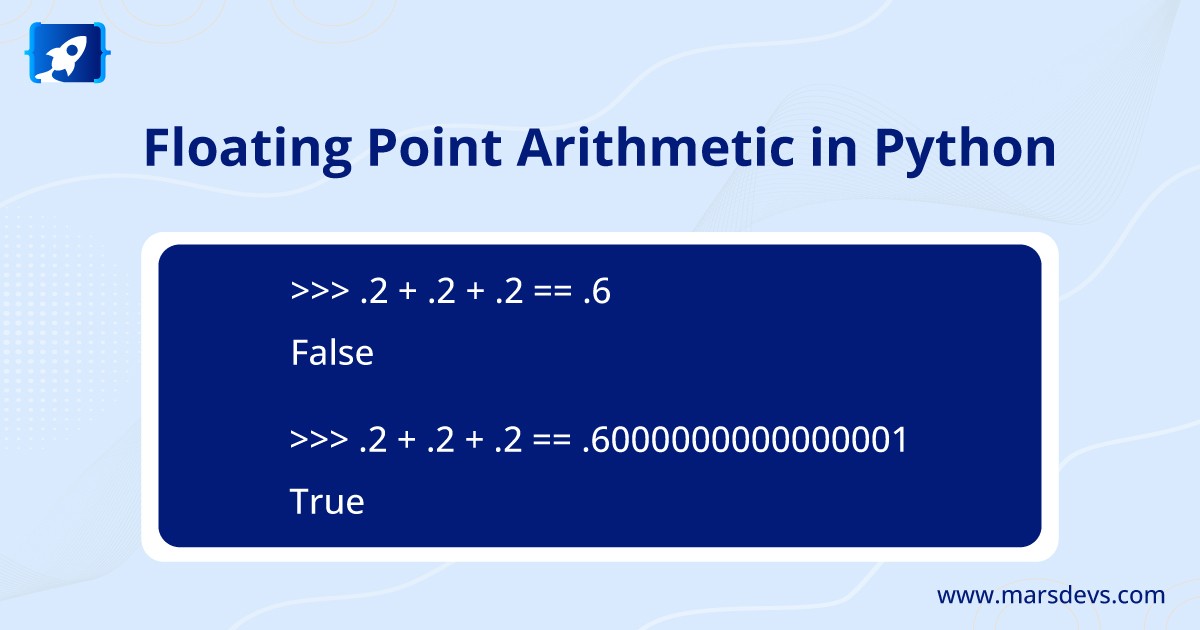 Floating Point Arithmetic in Python

>>> .2 + .2 + .2 == .6

False

>>> .2 + .2 + .2 == .6000000000000001

True

www.marsdevs.com